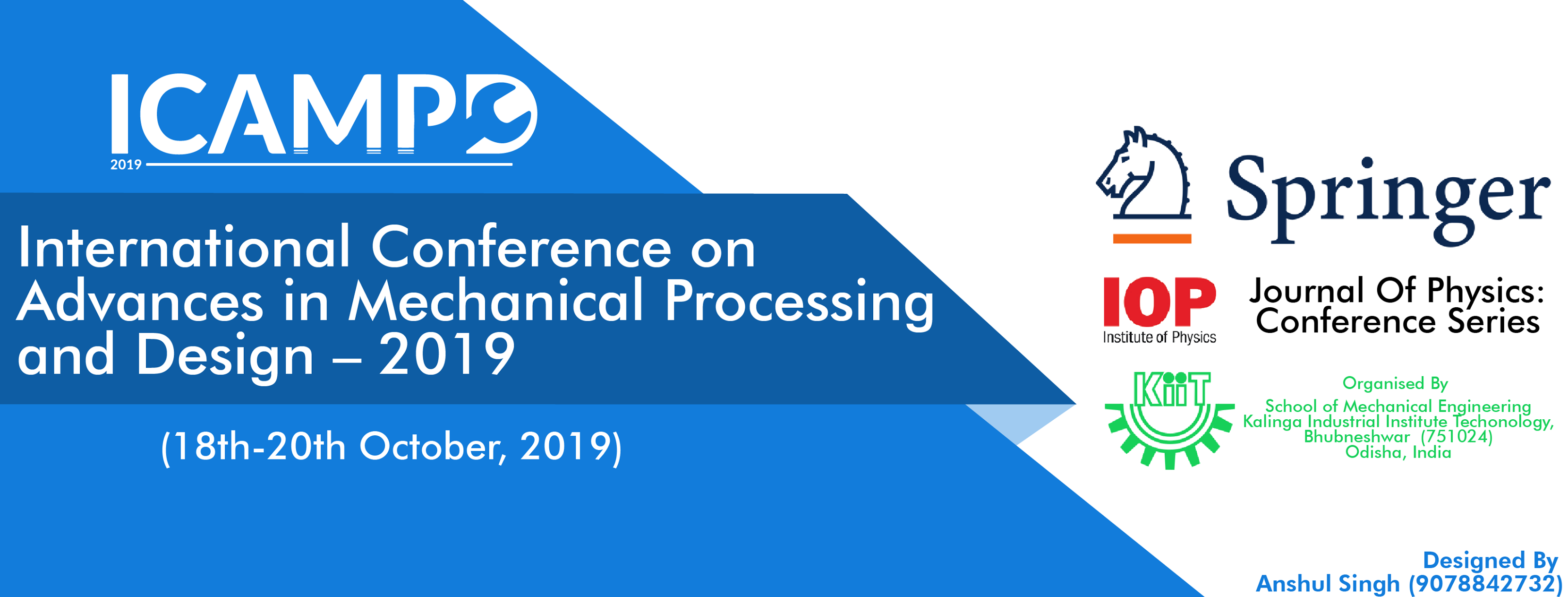 ICAMPD
2019

International Conference on Advances in Mechanical Processing and Design – 2019

(18th-20th October, 2019)

Springer

IOP
Institute of Physics

Journal Of Physics: Conference Series

KiiT

Organised By
School of Mechanical Engineering
Kalinga Industrial Institute Techonology,
Bhubneshwar (751024)
Odisha, India

Designed By
Anshul Singh (9078842732)